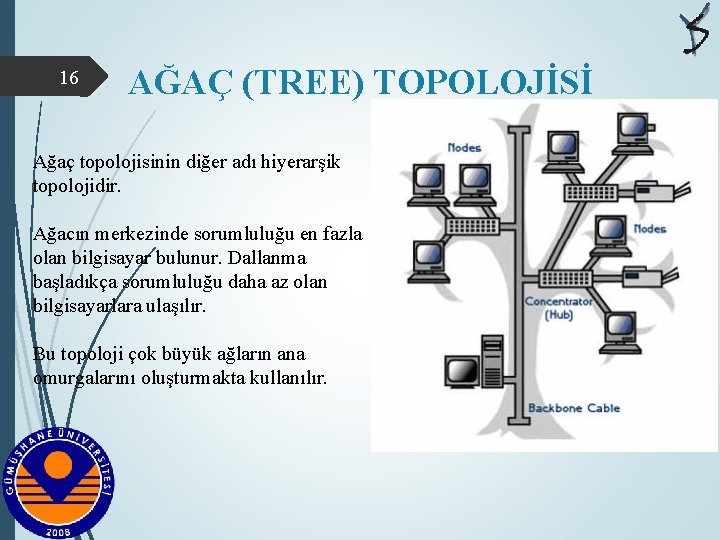 16

AĞAÇ (TREE) TOPOLOJİSİ

Ağaç topolojisinin diğer adı hiyerarşik topolojidir.

Ağacın merkezinde sorumluluğu en fazla olan bilgisayar bulunur. Dallanma başladıkça sorumluluğu daha az olan bilgisayarlara ulaşılır.

Bu topoloji çok büyük ağların ana omurgalarını oluşturmakta kullanılır.

Nodes

Nodes

Concentrator (Hub)

Backbone Cable

GÜMÜŞHANE ÜNİVERSİTESİ 2008